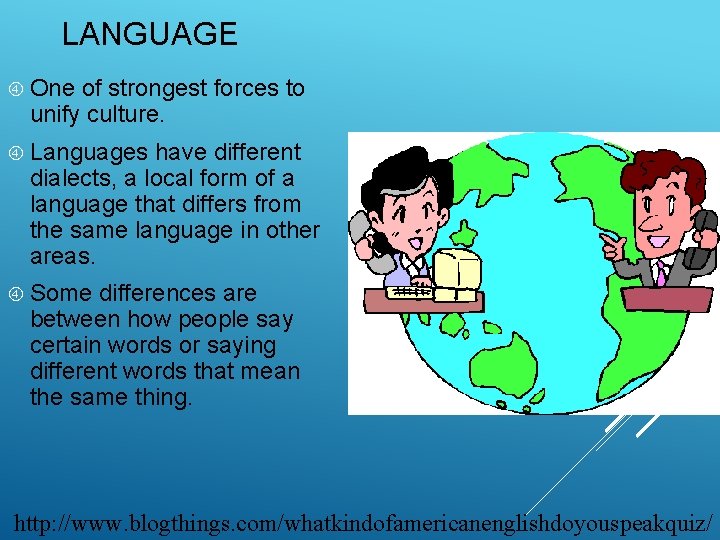 LANGUAGE

④ One of strongest forces to unify culture.

④ Languages have different dialects, a local form of a language that differs from the same language in other areas.

④ Some differences are between how people say certain words or saying different words that mean the same thing.

http://www.blogthings.com/whatkindofamericanenglishdoyouspeakquiz/